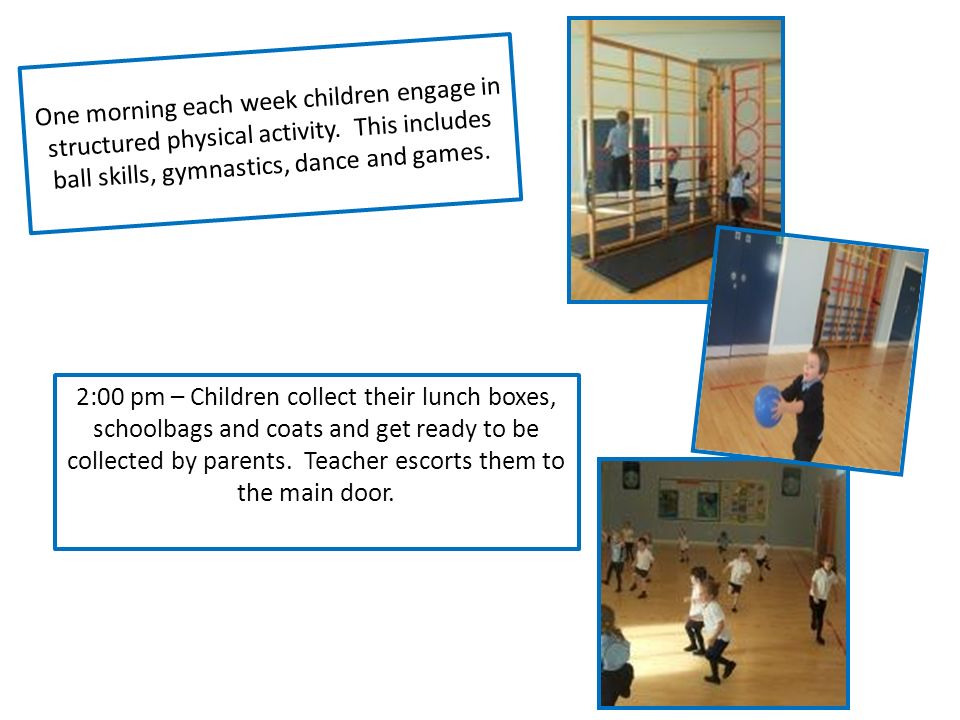 One morning each week children engage in structured physical activity. This includes ball skills, gymnastics, dance and games.

2:00 pm – Children collect their lunch boxes, schoolbags and coats and get ready to be collected by parents. Teacher escorts them to the main door.